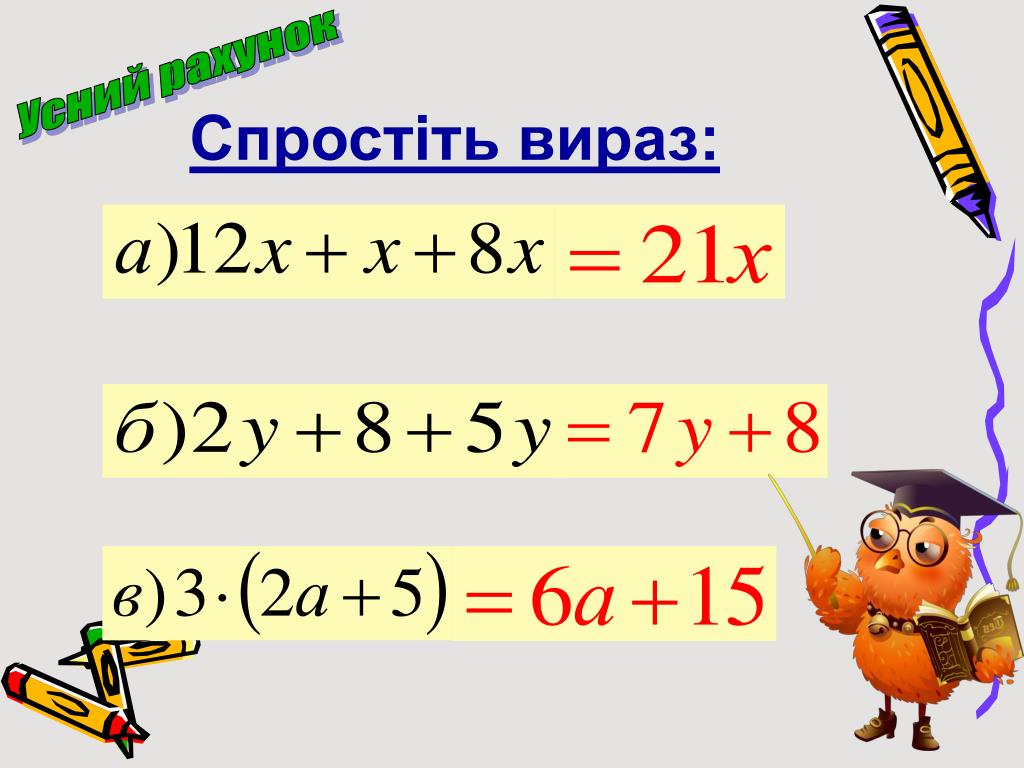 Усний рахунок

Спростіть вираз:

$а) 12x + x + 8x = 21x$

$б) 2y + 8 + 5y = 7y + 8$

$в) 3 \cdot (2a + 5) = 6a + 15$